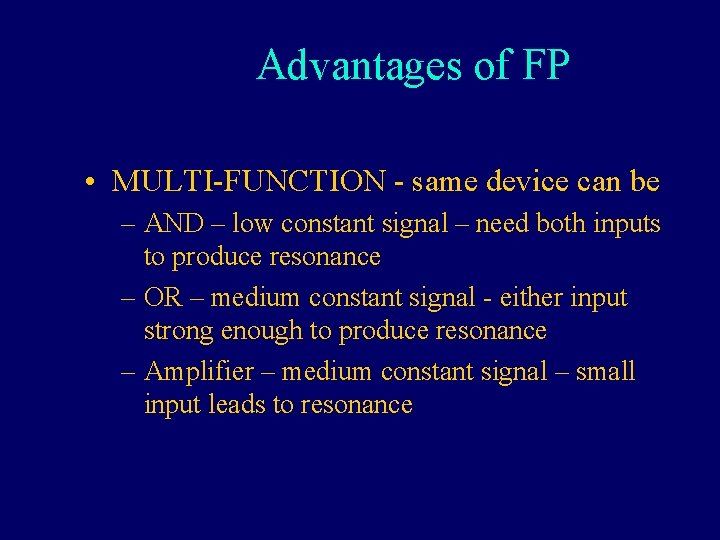 Advantages of FP

• MULTI-FUNCTION - same device can be
– AND – low constant signal – need both inputs to produce resonance
– OR – medium constant signal - either input strong enough to produce resonance
– Amplifier – medium constant signal – small input leads to resonance